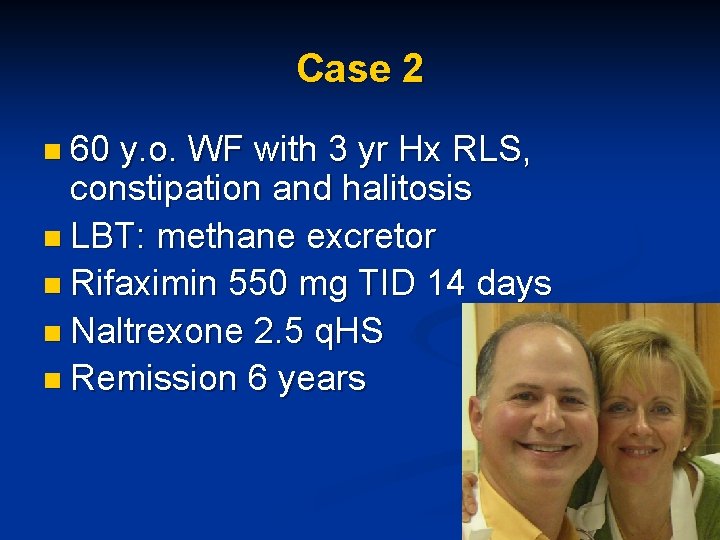 Case 2

- 60 y.o. WF with 3 yr Hx RLS, constipation and halitosis
- LBT: methane excretor
- Rifaximin 550 mg TID 14 days
- Naltrexone 2.5 qHS
- Remission 6 years